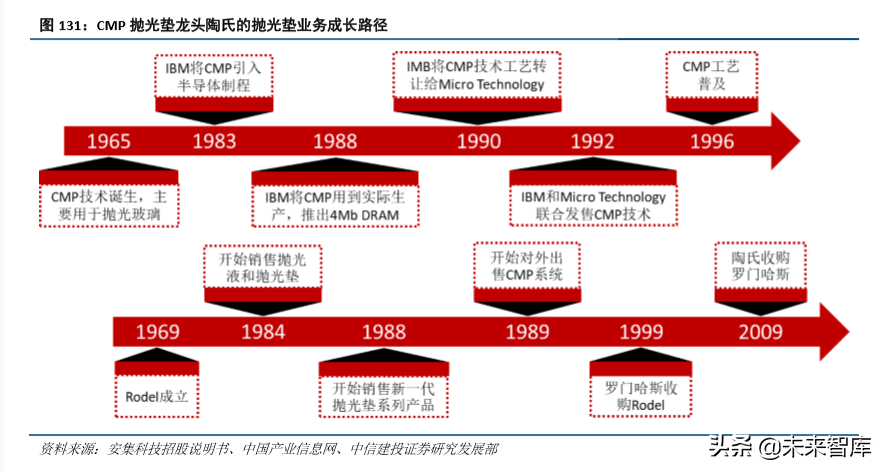 图 131：CMP 抛光垫龙头陶氏的抛光垫业务成长路径

IBM将CMP引入半导体制程

IMB将CMP技术工艺转让给Micro Technology

CMP工艺普及

1965　1983　1988　1990　1992　1996

CMP技术诞生，主要用于抛光玻璃

IBM将CMP用到实际生产，推出4Mb DRAM

IBM和Micro Technology联合发售CMP技术

开始销售抛光液和抛光垫

开始对外出售CMP系统

陶氏收购罗门哈斯

1969　1984　1988　1989　1999　2009

Rodel成立

开始销售新一代抛光垫系列产品

罗门哈斯收购Rodel

资料来源：安集科技招股说明书、中国产业信息网、中信建投证券研究发展部

头条 @未来智库